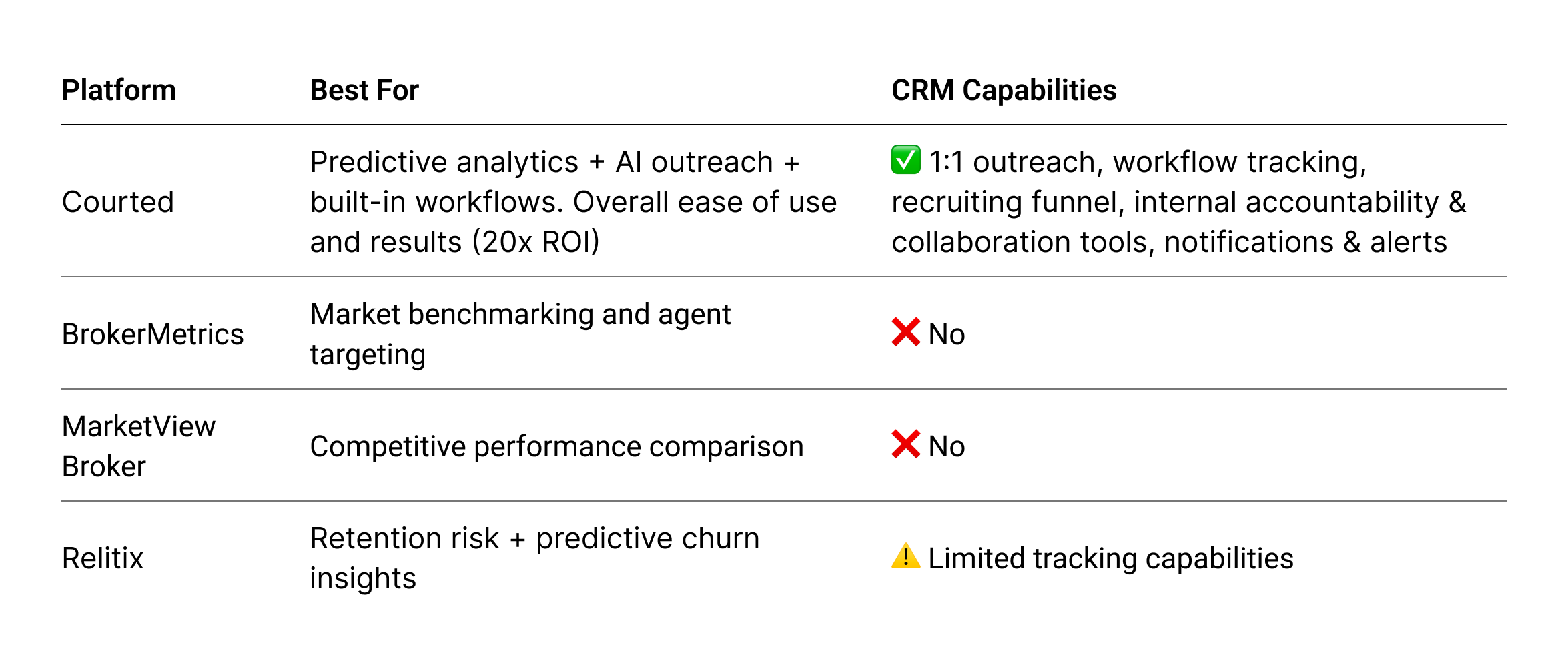 | Platform | Best For | CRM Capabilities |
|---|---|---|
| Courted | Predictive analytics + AI outreach + built-in workflows. Overall ease of use and results (20x ROI) | ✅ 1:1 outreach, workflow tracking, recruiting funnel, internal accountability & collaboration tools, notifications & alerts |
| BrokerMetrics | Market benchmarking and agent targeting | ❌ No |
| MarketView Broker | Competitive performance comparison | ❌ No |
| Relitix | Retention risk + predictive churn insights | ⚠️ Limited tracking capabilities |